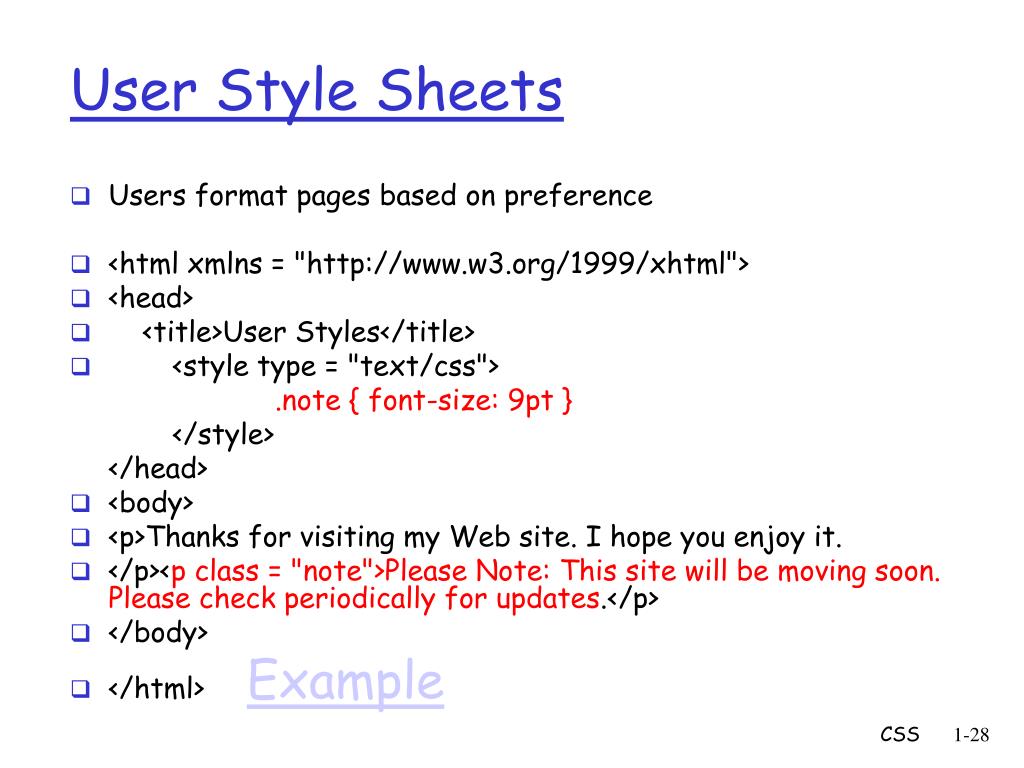 User Style Sheets

Users format pages based on preference

<html xmlns = "http://www.w3.org/1999/xhtml">
<head>
<title>User Styles</title>
<style type = "text/css">
.note { font-size: 9pt }
</style>
</head>
<body>
<p>Thanks for visiting my Web site. I hope you enjoy it.
</p><p class = "note">Please Note: This site will be moving soon. Please check periodically for updates.</p>
</body>
</html> Example

CSS 1-28